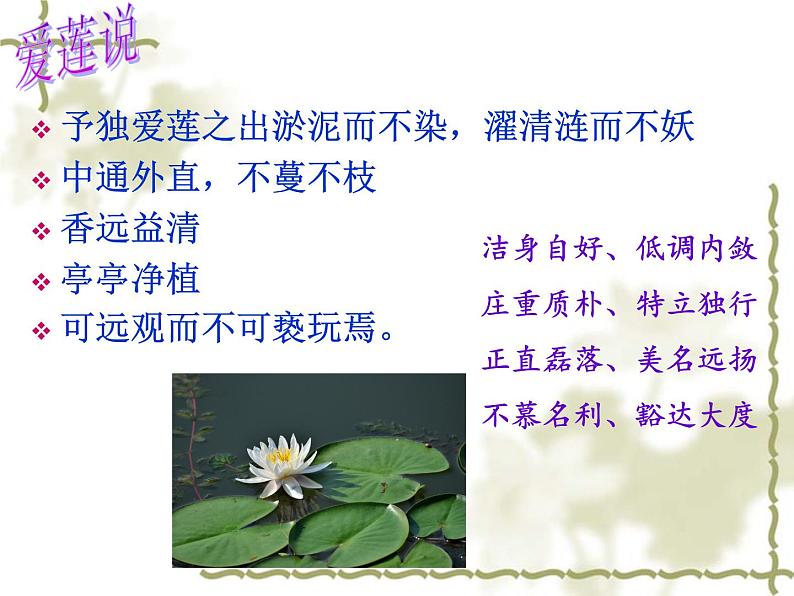 爱莲说

❖ 予独爱莲之出淤泥而不染，濯清涟而不妖
❖ 中通外直，不蔓不枝
❖ 香远益清
❖ 亭亭净植
❖ 可远观而不可亵玩焉。

洁身自好、低调内敛
庄重质朴、特立独行
正直磊落、美名远扬
不慕名利、豁达大度